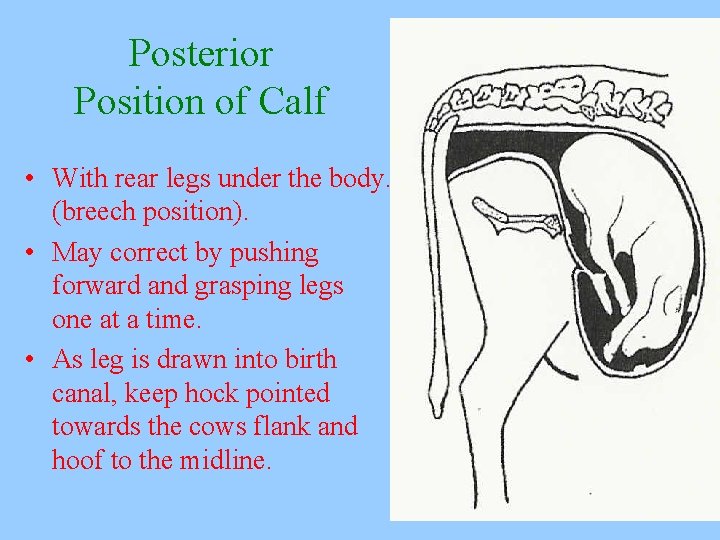 Posterior
Position of Calf

• With rear legs under the body. (breech position).
• May correct by pushing forward and grasping legs one at a time.
• As leg is drawn into birth canal, keep hock pointed towards the cows flank and hoof to the midline.